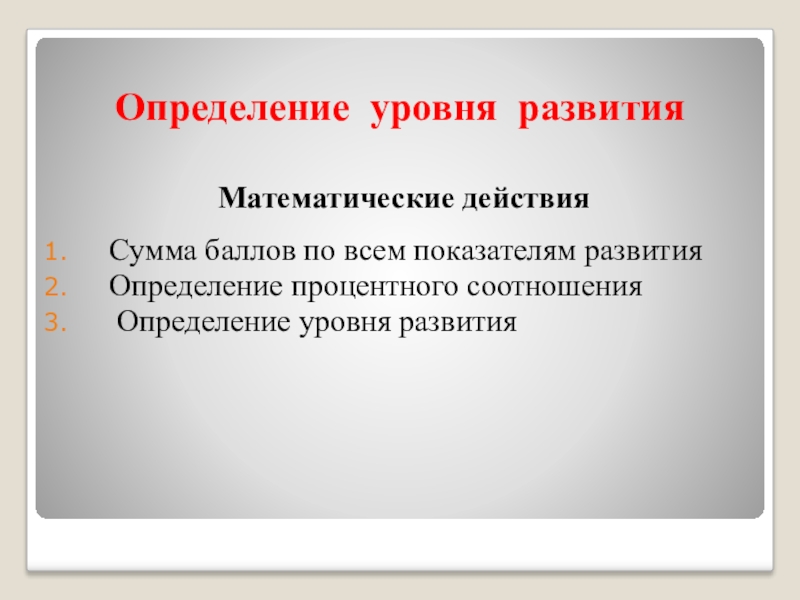 Определение уровня развития

Математические действия

1. Сумма баллов по всем показателям развития
2. Определение процентного соотношения
3. Определение уровня развития